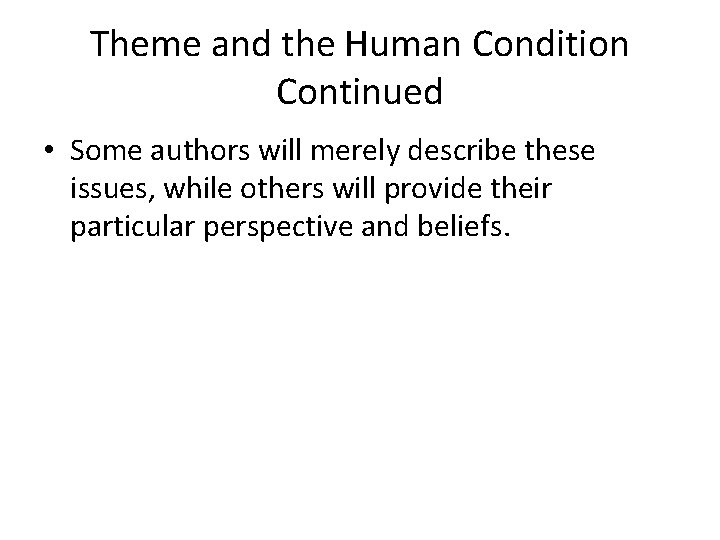 Theme and the Human Condition Continued

• Some authors will merely describe these issues, while others will provide their particular perspective and beliefs.